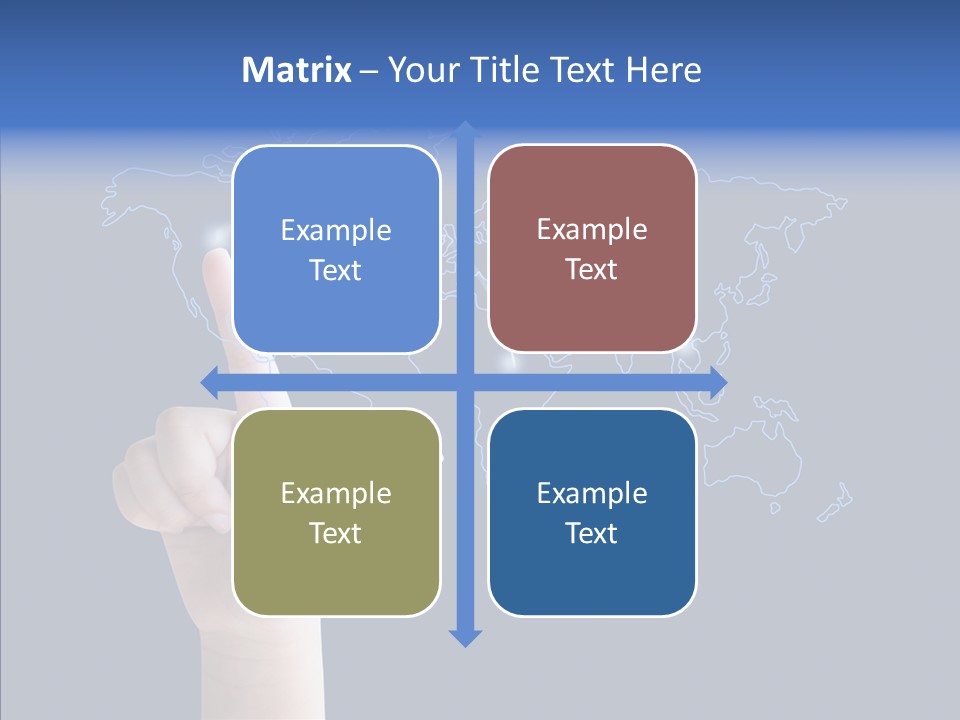 Matrix – Your Title Text Here

Example Text

Example Text

Example Text

Example Text